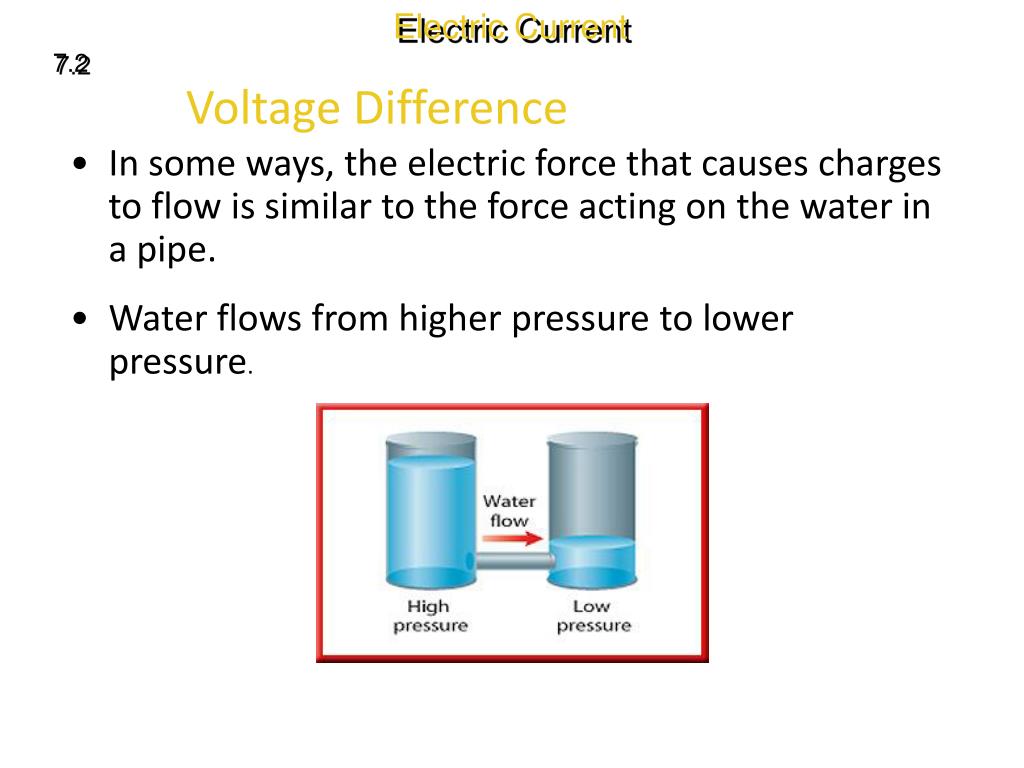 Electric Current

7.2

Voltage Difference

• In some ways, the electric force that causes charges to flow is similar to the force acting on the water in a pipe.

• Water flows from higher pressure to lower pressure.

Water flow

High pressure

Low pressure